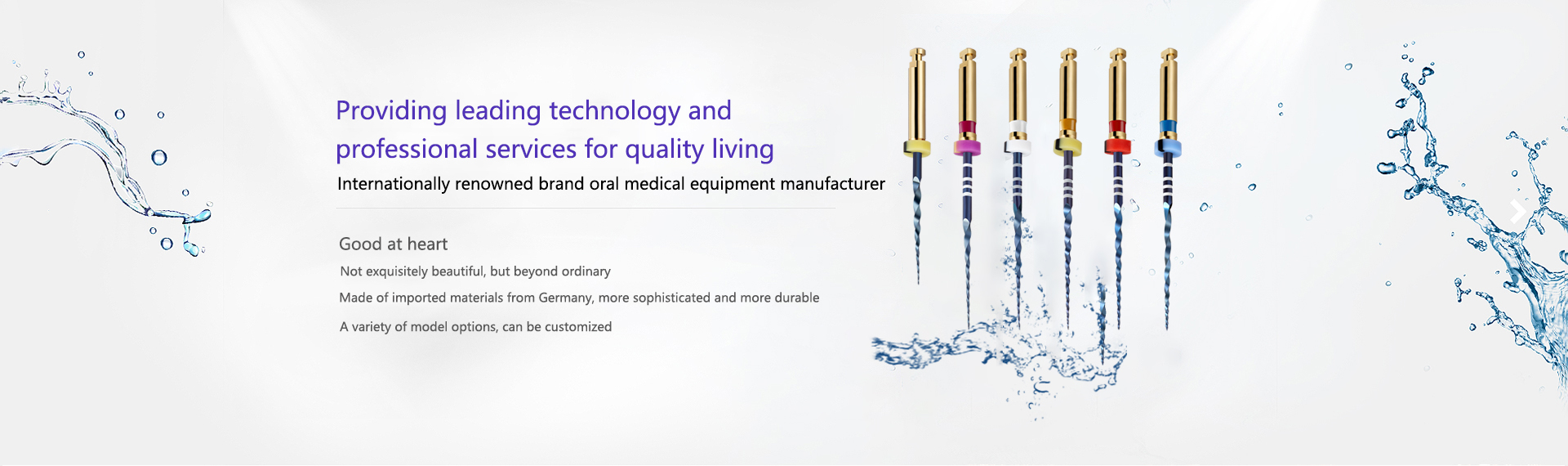 Providing leading technology and professional services for quality living

Internationally renowned brand oral medical equipment manufacturer

Good at heart

Not exquisitely beautiful, but beyond ordinary

Made of imported materials from Germany, more sophisticated and more durable

A variety of model options, can be customized